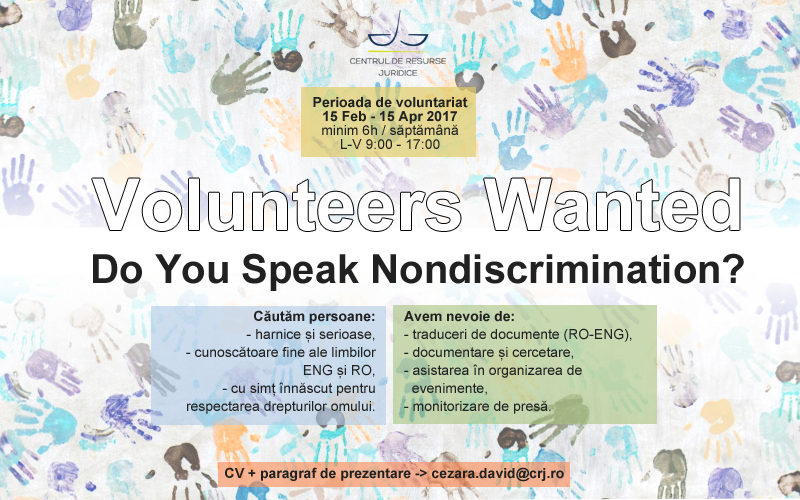 CENTRUL DE RESURSE JURIDICE

Perioada de voluntariat
15 Feb - 15 Apr 2017
minim 6h / săptămână
L-V 9:00 - 17:00

Volunteers Wanted

Do You Speak Nondiscrimination?

Căutăm persoane:
- harnice și serioase,
- cunoscătoare fine ale limbilor ENG și RO,
- cu simț înnăscut pentru respectarea drepturilor omului.

Avem nevoie de:
- traduceri de documente (RO-ENG),
- documentare și cercetare,
- asistarea în organizarea de evenimente,
- monitorizare de presă.

CV + paragraf de prezentare -> cezara.david@crj.ro